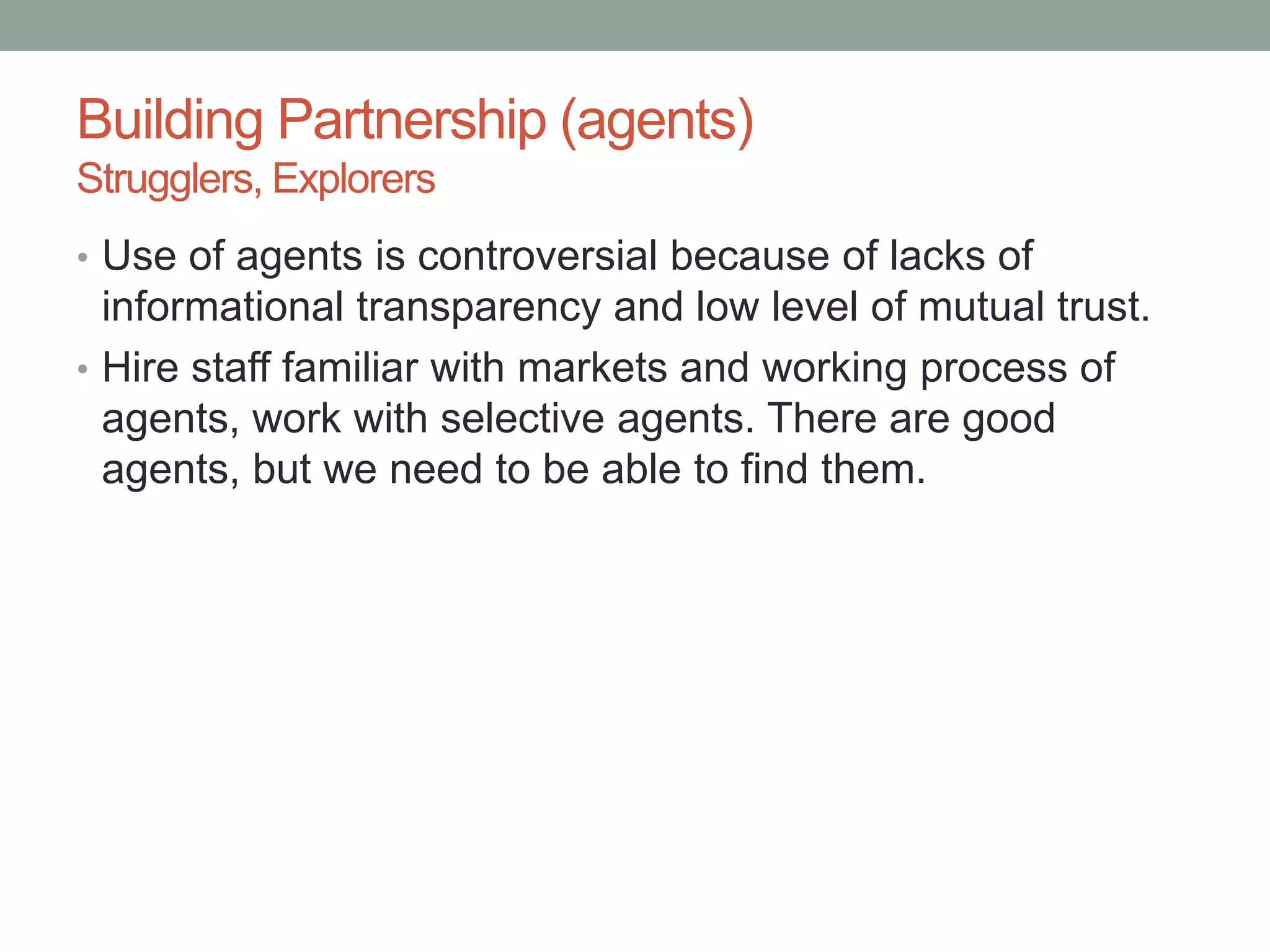 Building Partnership (agents)
Strugglers, Explorers

• Use of agents is controversial because of lacks of informational transparency and low level of mutual trust.
• Hire staff familiar with markets and working process of agents, work with selective agents. There are good agents, but we need to be able to find them.